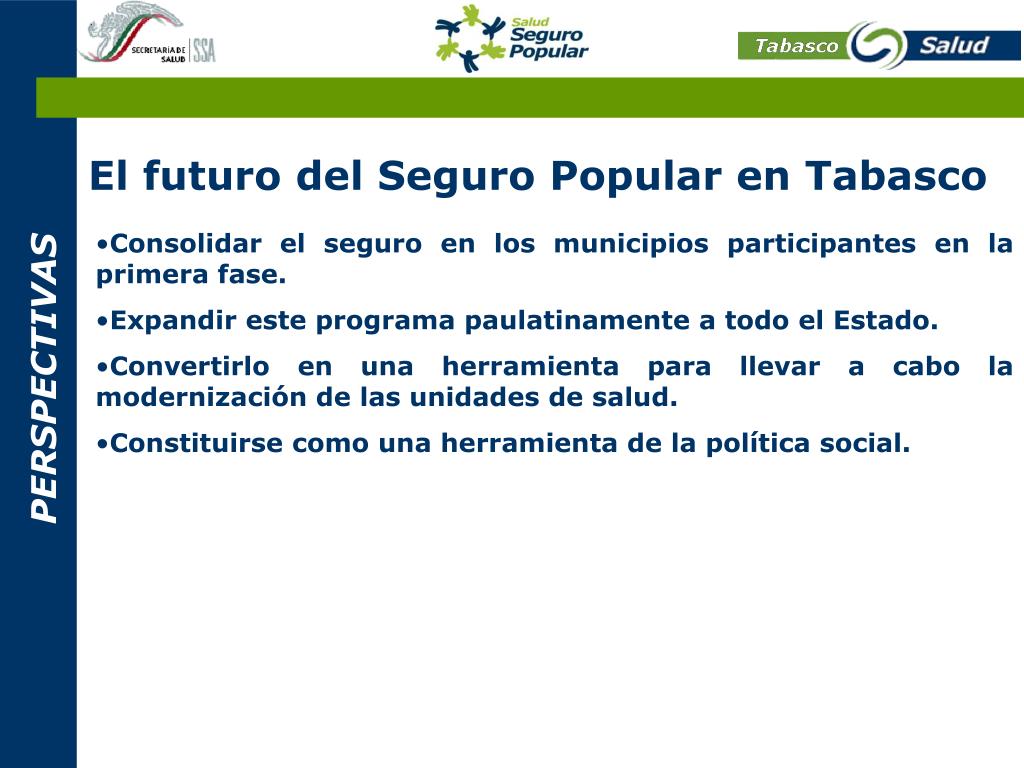 SECRETARIA DE SALUD SSA

Salud Seguro Popular

Tabasco Salud

PERSPECTIVAS

El futuro del Seguro Popular en Tabasco

•Consolidar el seguro en los municipios participantes en la primera fase.

•Expandir este programa paulatinamente a todo el Estado.

•Convertirlo en una herramienta para llevar a cabo la modernización de las unidades de salud.

•Constituirse como una herramienta de la política social.